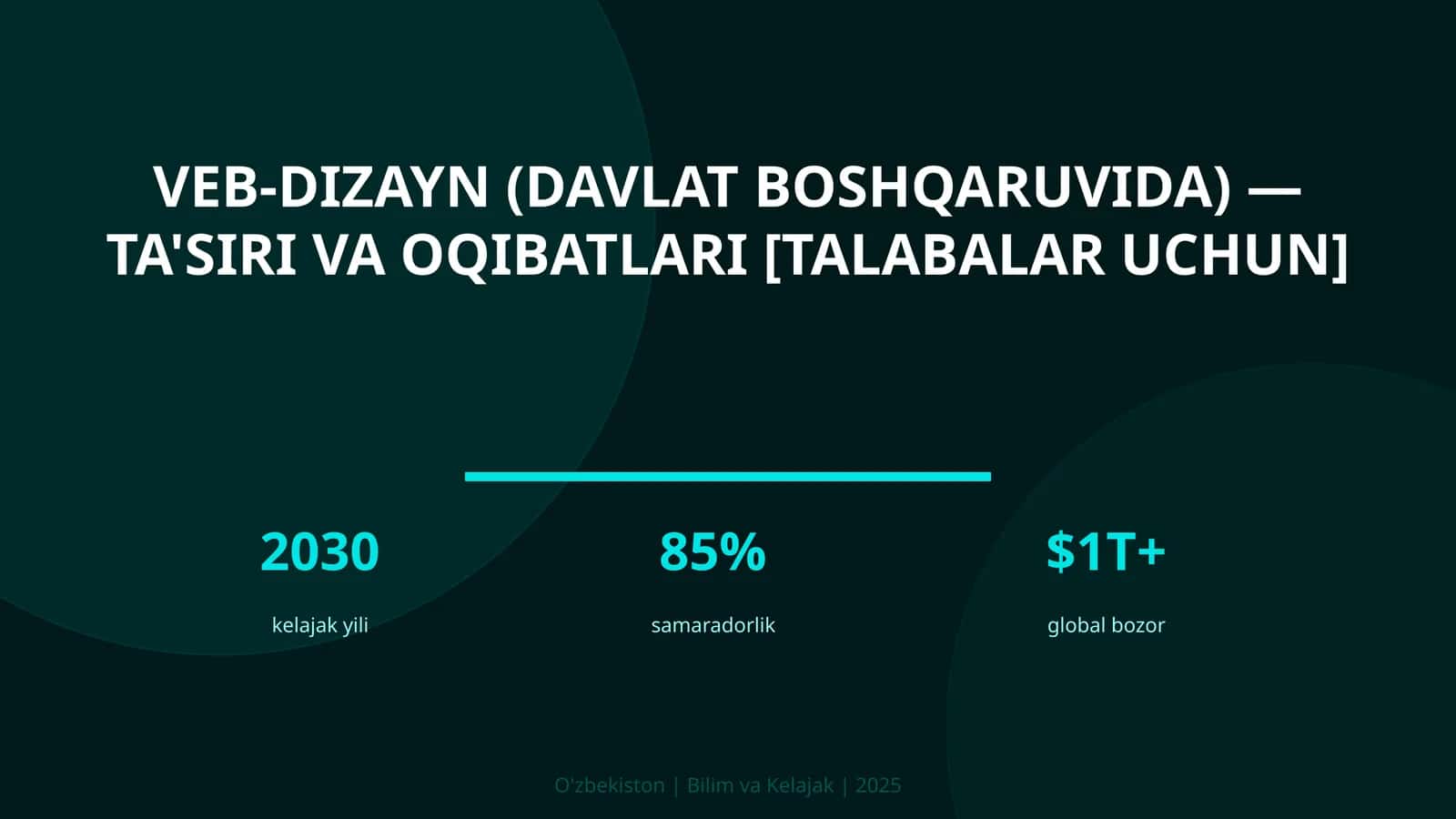 VEB-DIZAYN (DAVLAT BOSHQARUVIDA) — TA'SIRI VA OQIBATLARI [TALABALAR UCHUN]

2030
kelajak yili

85%
samaradorlik

\$1T+
global bozor

O'zbekiston | Bilim va Kelajak | 2025